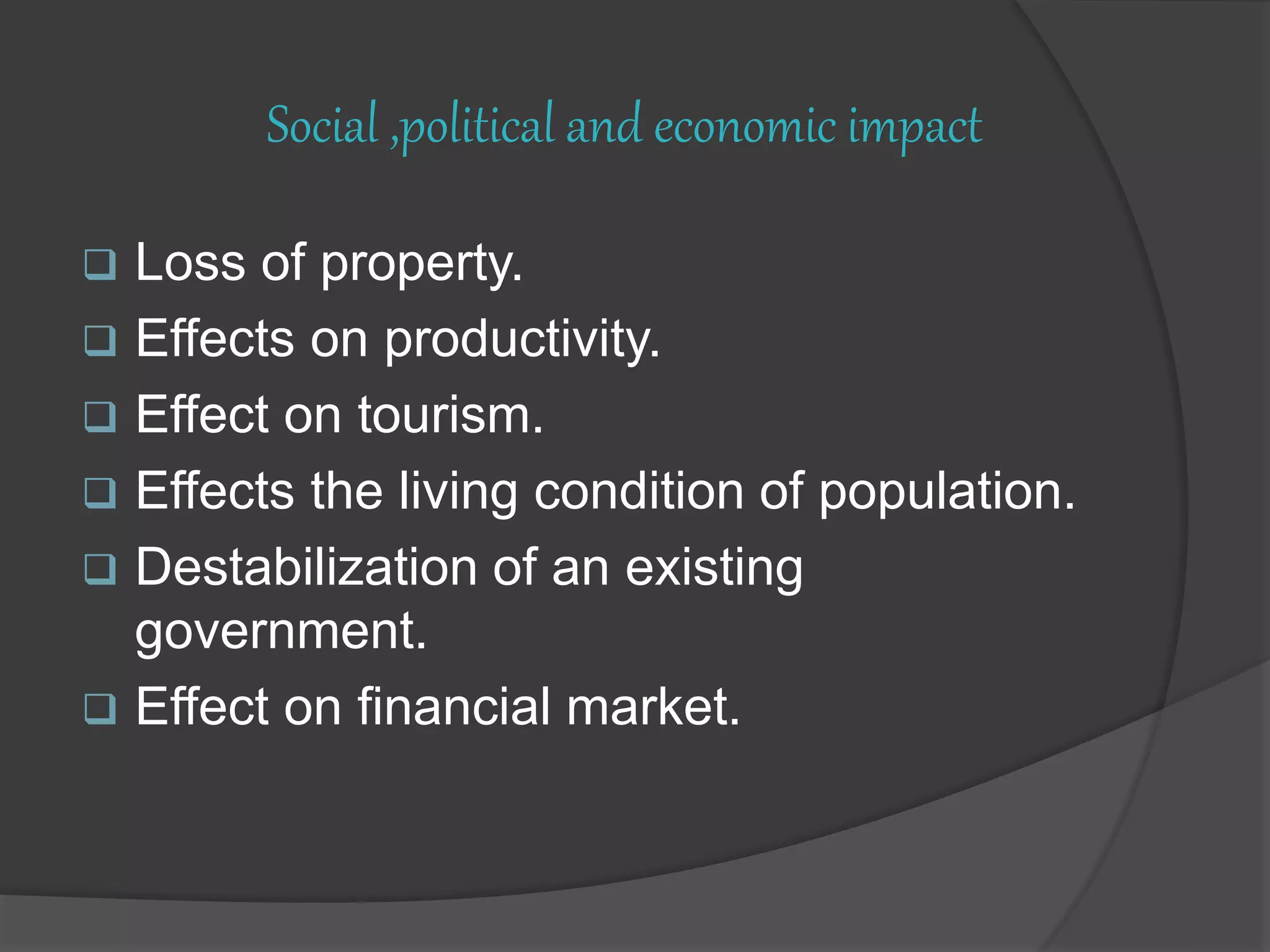 Social ,political and economic impact

❑ Loss of property.
❑ Effects on productivity.
❑ Effect on tourism.
❑ Effects the living condition of population.
❑ Destabilization of an existing government.
❑ Effect on financial market.